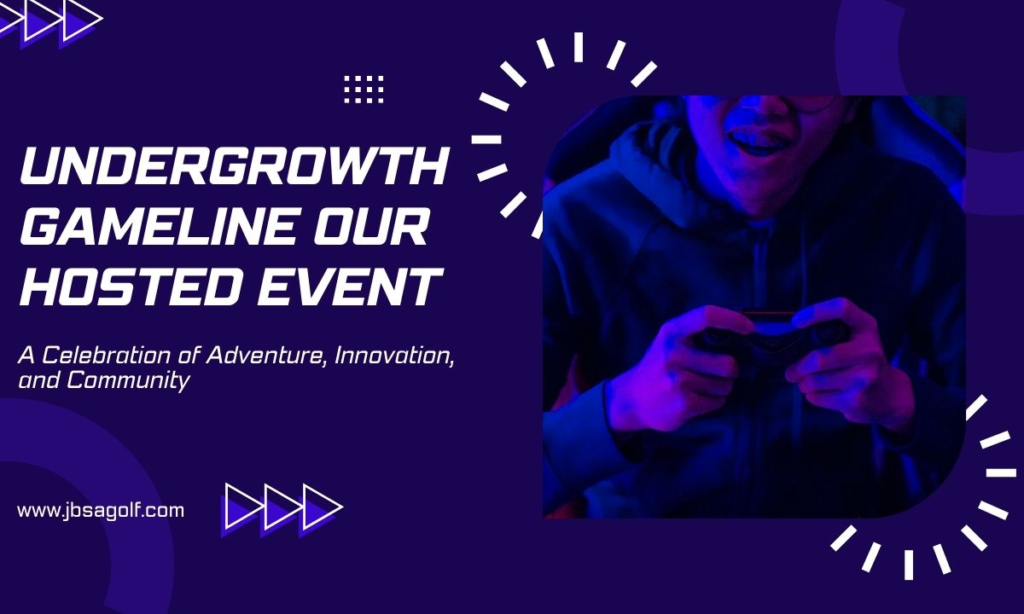 UNDERGROWTH GAMELINE OUR HOSTED EVENT

A Celebration of Adventure, Innovation, and Community

www.jbsagolf.com